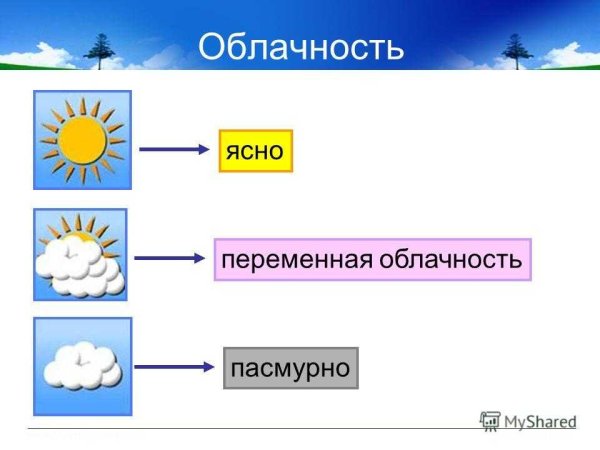 Облачность

ясно

переменная облачность

пасмурно

MyShared